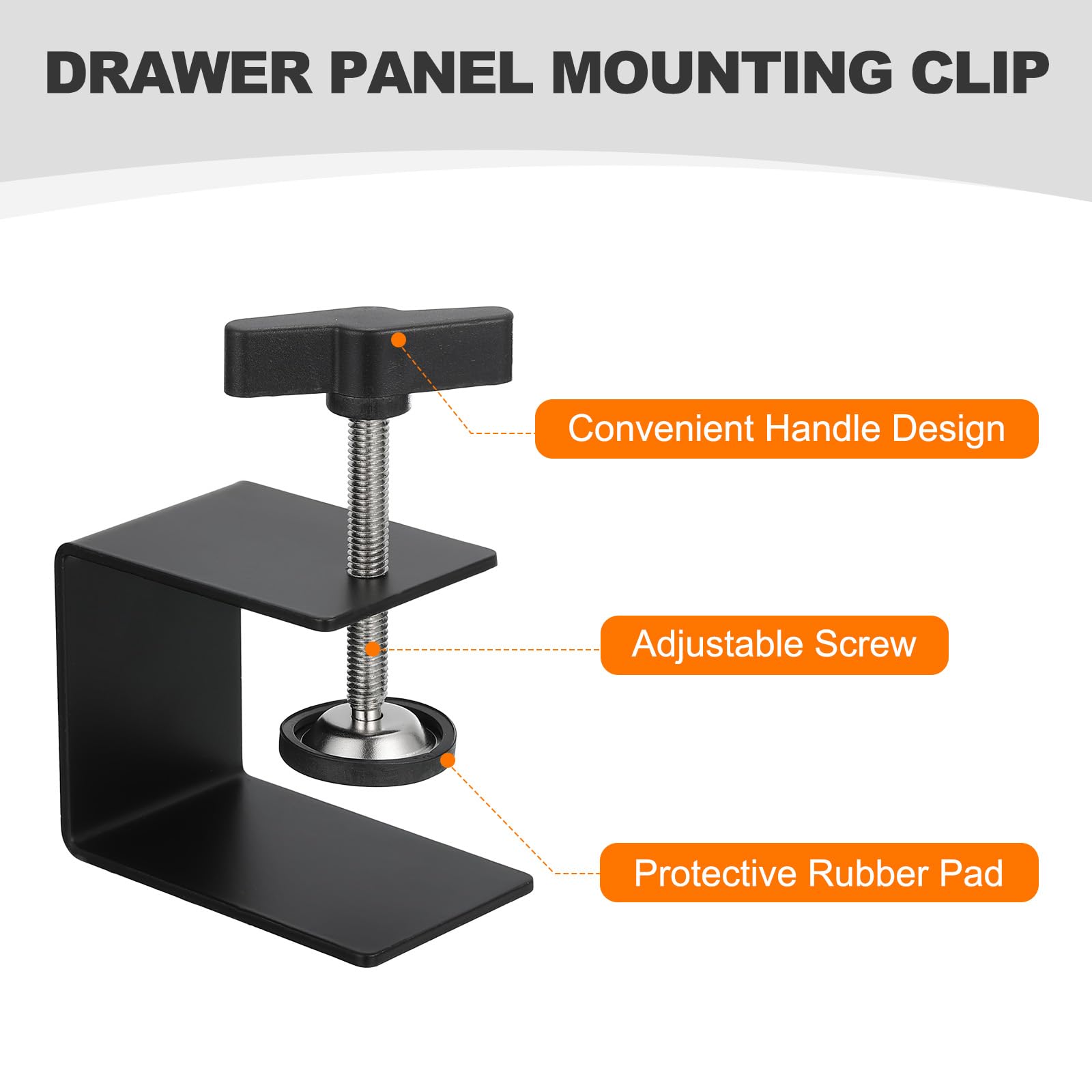 DRAWER PANEL MOUNTING CLIP

Convenient Handle Design

Adjustable Screw

Protective Rubber Pad